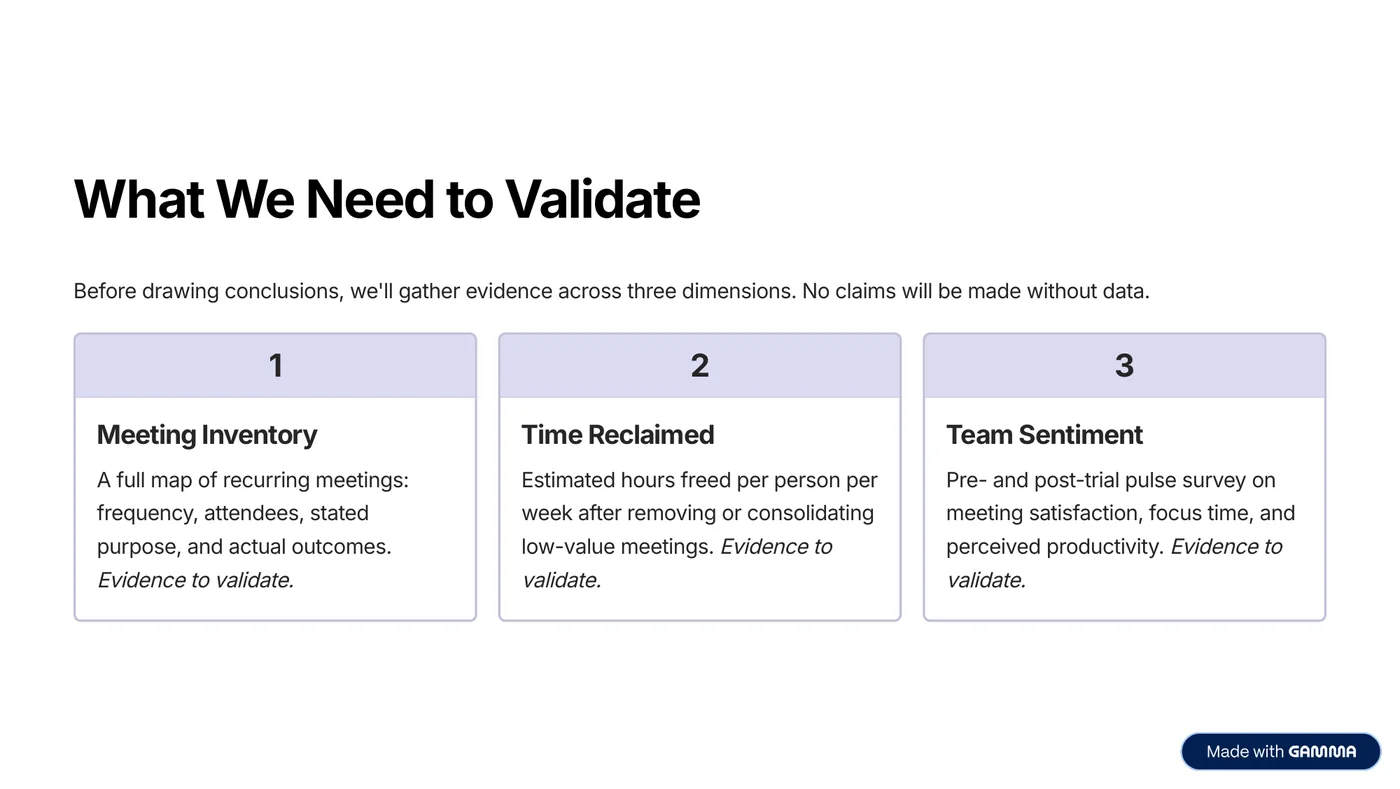 What We Need to Validate

Before drawing conclusions, we'll gather evidence across three dimensions. No claims will be made without data.

1

Meeting Inventory

A full map of recurring meetings: frequency, attendees, stated purpose, and actual outcomes. Evidence to validate.

2

Time Reclaimed

Estimated hours freed per person per week after removing or consolidating low-value meetings. Evidence to validate.

3

Team Sentiment

Pre- and post-trial pulse survey on meeting satisfaction, focus time, and perceived productivity. Evidence to validate.

Made with GAMMA